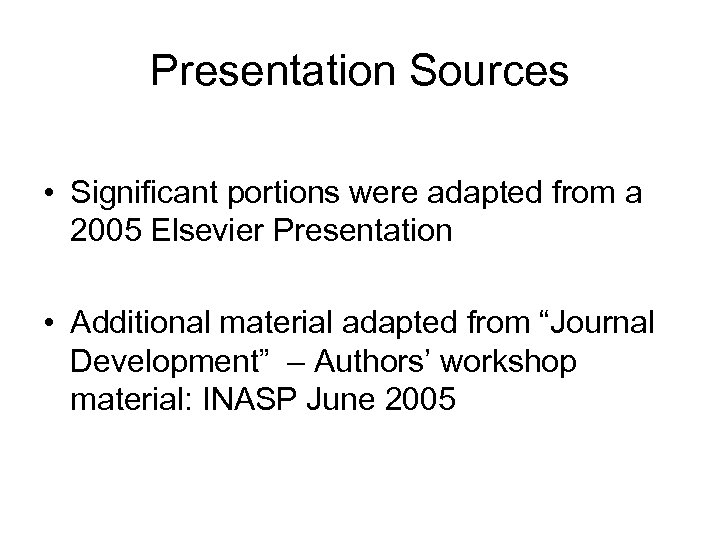 Presentation Sources

• Significant portions were adapted from a 2005 Elsevier Presentation

• Additional material adapted from “Journal Development” – Authors’ workshop material: INASP June 2005